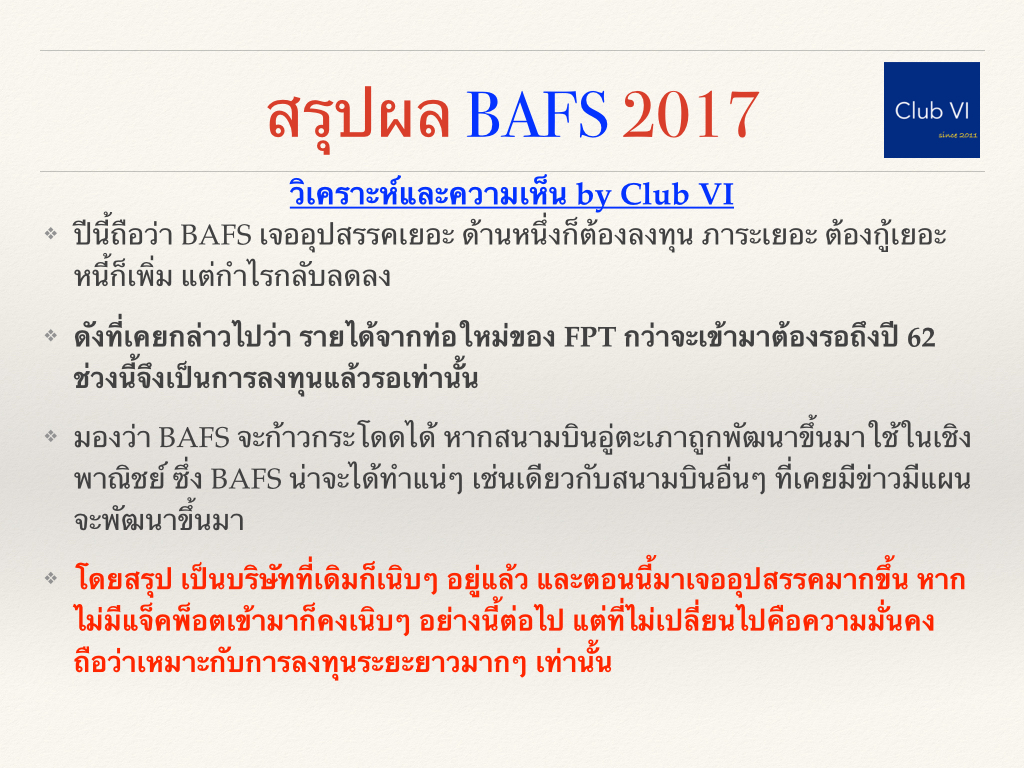 สรุปผล BAFS 2017

Club VI
since 2011

วิเคราะห์และความเห็น by Club VI

❖ ปีนี้ถือว่า BAFS เจออุปสรรคเยอะ ด้านหนึ่งก็ต้องลงทุน ภาระเยอะ ต้องกู้เยอะ หนี้ก็เพิ่ม แต่กำไรกลับลดลง

❖ ดังที่เคยกล่าวไปว่า รายได้จากท่อใหม่ของ FPT กว่าจะเข้ามาต้องรอถึงปี 62 ช่วงนี้จึงเป็นการลงทุนแล้วรอเท่านั้น

❖ มองว่า BAFS จะก้าวกระโดดได้ หากสนามบินอู่ตะเภาถูกพัฒนาขึ้นมาใช้ในเชิงพาณิชย์ ซึ่ง BAFS น่าจะได้ทำแน่ๆ เช่นเดียวกับสนามบินอื่นๆ ที่เคยมีข่าวมีแผนจะพัฒนาขึ้นมา

❖ โดยสรุป เป็นบริษัทที่เดิมก็เนิบๆ อยู่แล้ว และตอนนี้มาเจออุปสรรคมากขึ้น หากไม่มีแจ็คพ็อตเข้ามาก็คงเนิบๆ อย่างนี้ต่อไป แต่ที่ไม่เปลี่ยนไปคือความมั่นคง ถือว่าเหมาะกับการลงทุนระยะยาวมากๆ เท่านั้น